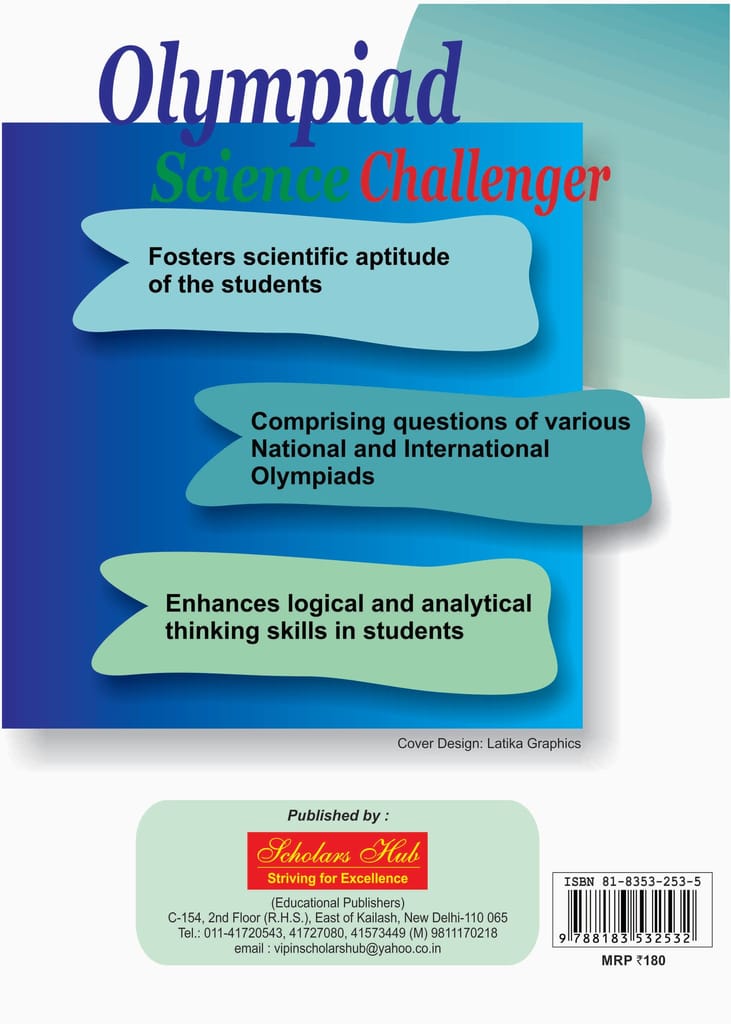 Olympiad
Science Challenger

Fosters scientific aptitude of the students

Comprising questions of various National and International Olympiads

Enhances logical and analytical thinking skills in students

Cover Design: Latika Graphics

Published by :

Scholars Hub
Striving for Excellence

(Educational Publishers)
C-154, 2nd Floor (R.H.S.), East of Kailash, New Delhi-110 065
Tel.: 011-41720543, 41727080, 41573449 (M) 9811170218
email : vipinscholarshub@yahoo.co.in

ISBN 81-8353-253-5

9 788183 532532

MRP ₹180